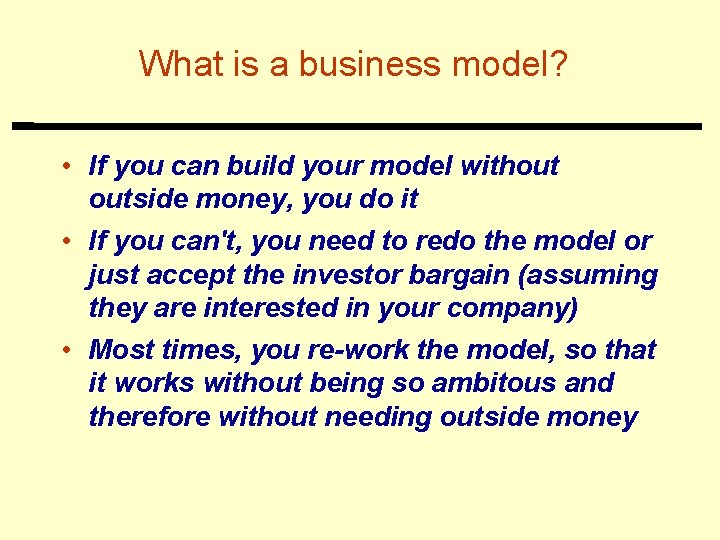 What is a business model?

• If you can build your model without outside money, you do it

• If you can't, you need to redo the model or just accept the investor bargain (assuming they are interested in your company)

• Most times, you re-work the model, so that it works without being so ambitous and therefore without needing outside money